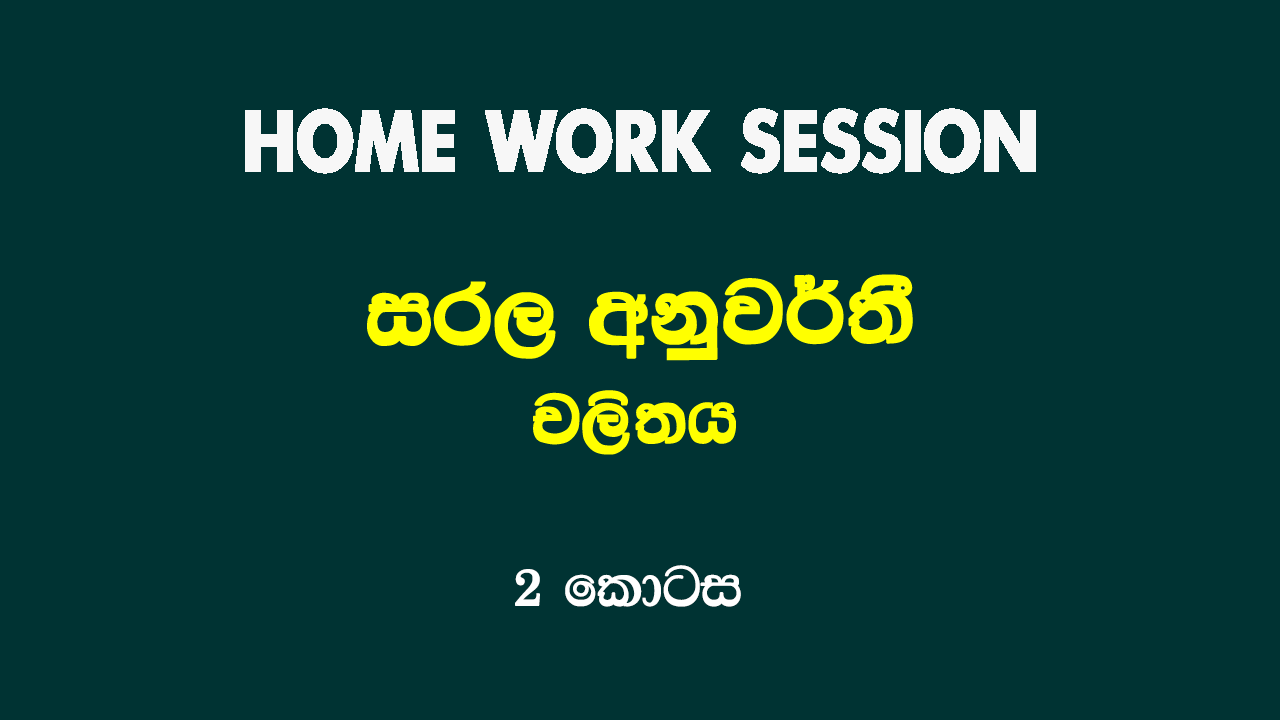 HOME WORK SESSION

සරල අනුවර්තී

චලිතය

2 කොටස